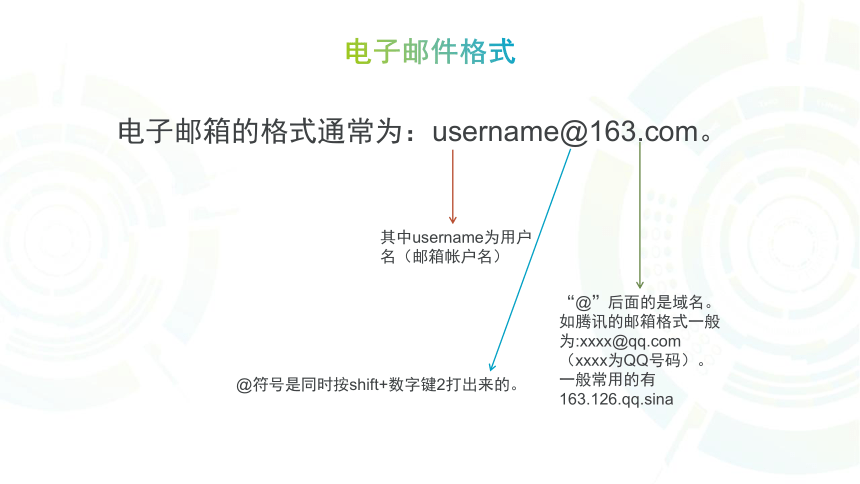 电子邮件格式

电子邮箱的格式通常为：username@163.com。

其中username为用户名（邮箱帐户名）

“@”后面的是域名。如腾讯的邮箱格式一般为:xxxx@qq.com（xxxx为QQ号码）。一般常用的有163.126.qq.sina

@符号是同时按shift+数字键2打出来的。